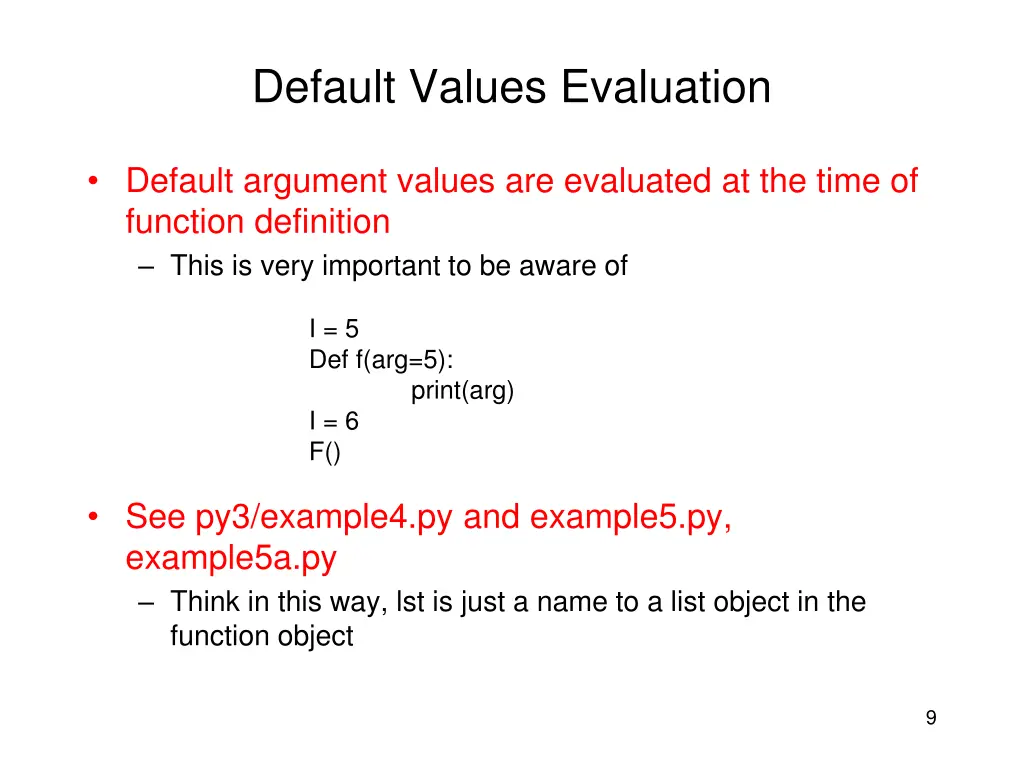 Default Values Evaluation

• Default argument values are evaluated at the time of function definition

– This is very important to be aware of

I = 5
Def f(arg=5):
    print(arg)
I = 6
F()

• See py3/example4.py and example5.py, example5a.py

– Think in this way, lst is just a name to a list object in the function object

9